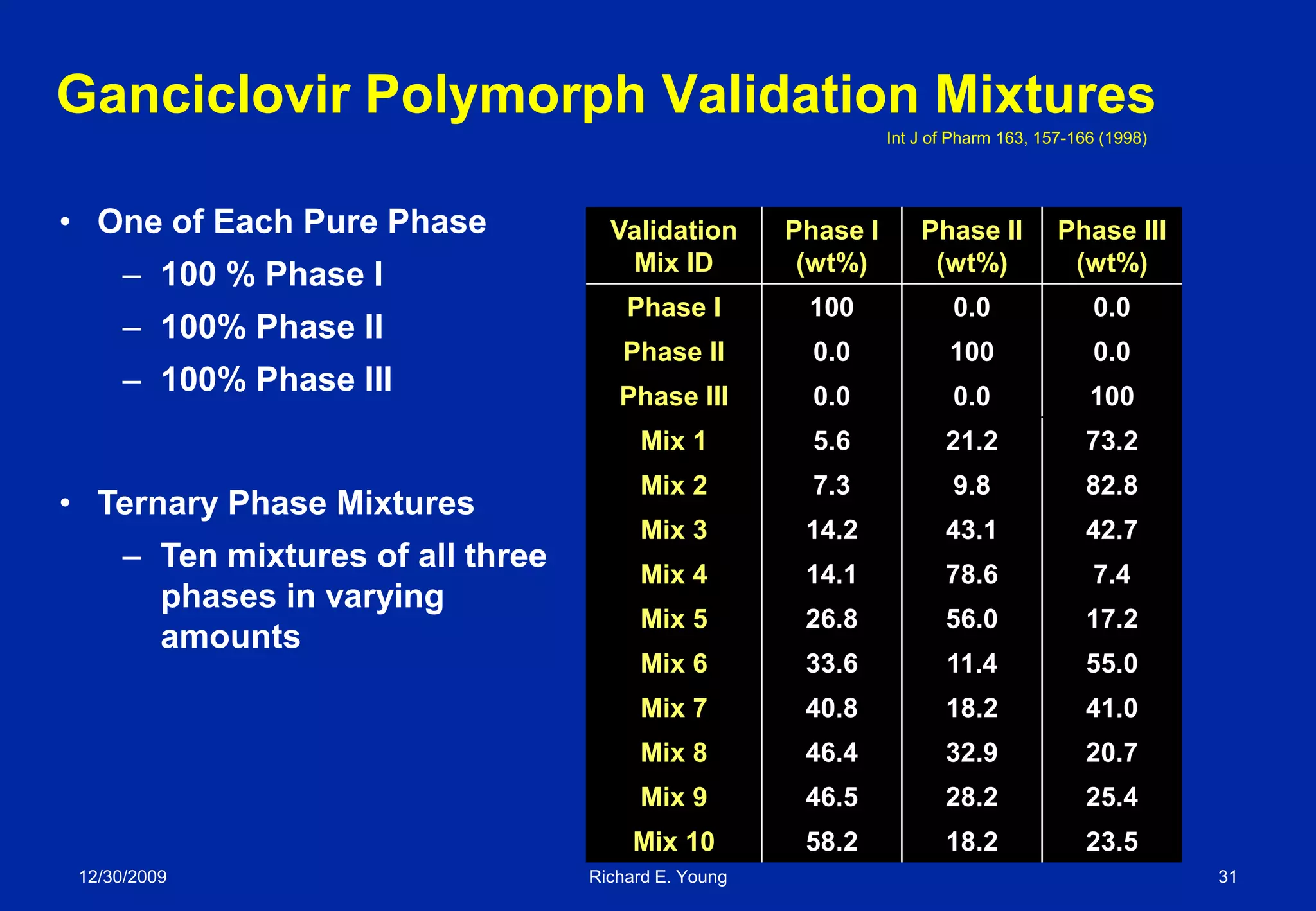 Ganciclovir Polymorph Validation Mixtures

Int J of Pharm 163, 157-166 (1998)

• One of Each Pure Phase
– 100 % Phase I
– 100% Phase II
– 100% Phase III

• Ternary Phase Mixtures
– Ten mixtures of all three phases in varying amounts

| Validation Mix ID | Phase I (wt%) | Phase II (wt%) | Phase III (wt%) |
|---|---|---|---|
| Phase I | 100 | 0.0 | 0.0 |
| Phase II | 0.0 | 100 | 0.0 |
| Phase III | 0.0 | 0.0 | 100 |
| Mix 1 | 5.6 | 21.2 | 73.2 |
| Mix 2 | 7.3 | 9.8 | 82.8 |
| Mix 3 | 14.2 | 43.1 | 42.7 |
| Mix 4 | 14.1 | 78.6 | 7.4 |
| Mix 5 | 26.8 | 56.0 | 17.2 |
| Mix 6 | 33.6 | 11.4 | 55.0 |
| Mix 7 | 40.8 | 18.2 | 41.0 |
| Mix 8 | 46.4 | 32.9 | 20.7 |
| Mix 9 | 46.5 | 28.2 | 25.4 |
| Mix 10 | 58.2 | 18.2 | 23.5 |

12/30/2009

Richard E. Young

31